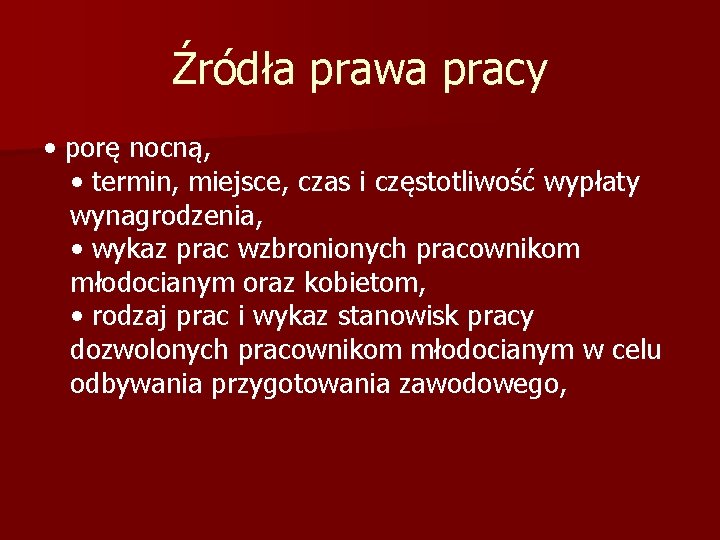 Źródła prawa pracy

• porę nocną,
• termin, miejsce, czas i częstotliwość wypłaty wynagrodzenia,
• wykaz prac wzbronionych pracownikom młodocianym oraz kobietom,
• rodzaj prac i wykaz stanowisk pracy dozwolonych pracownikom młodocianym w celu odbywania przygotowania zawodowego,